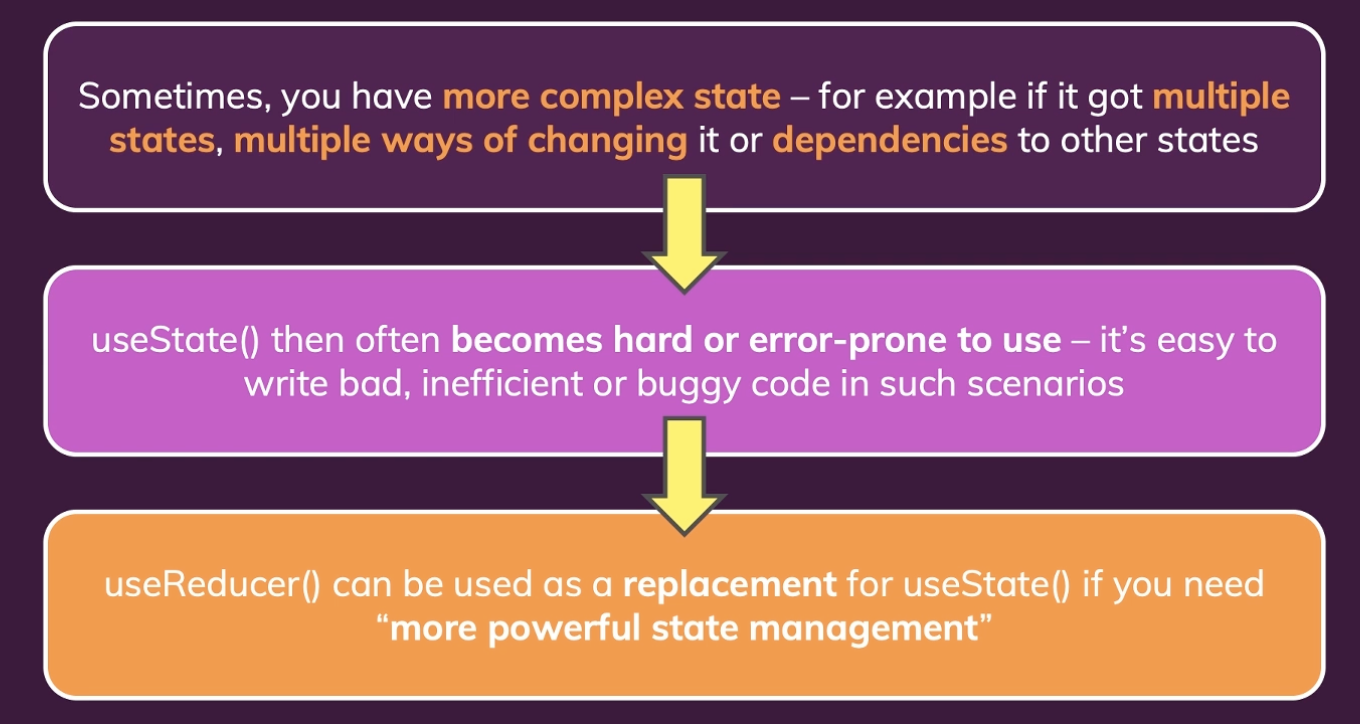 Sometimes, you have more complex state – for example if it got multiple states, multiple ways of changing it or dependencies to other states

useState() then often becomes hard or error-prone to use – it's easy to write bad, inefficient or buggy code in such scenarios

useReducer() can be used as a replacement for useState() if you need "more powerful state management"